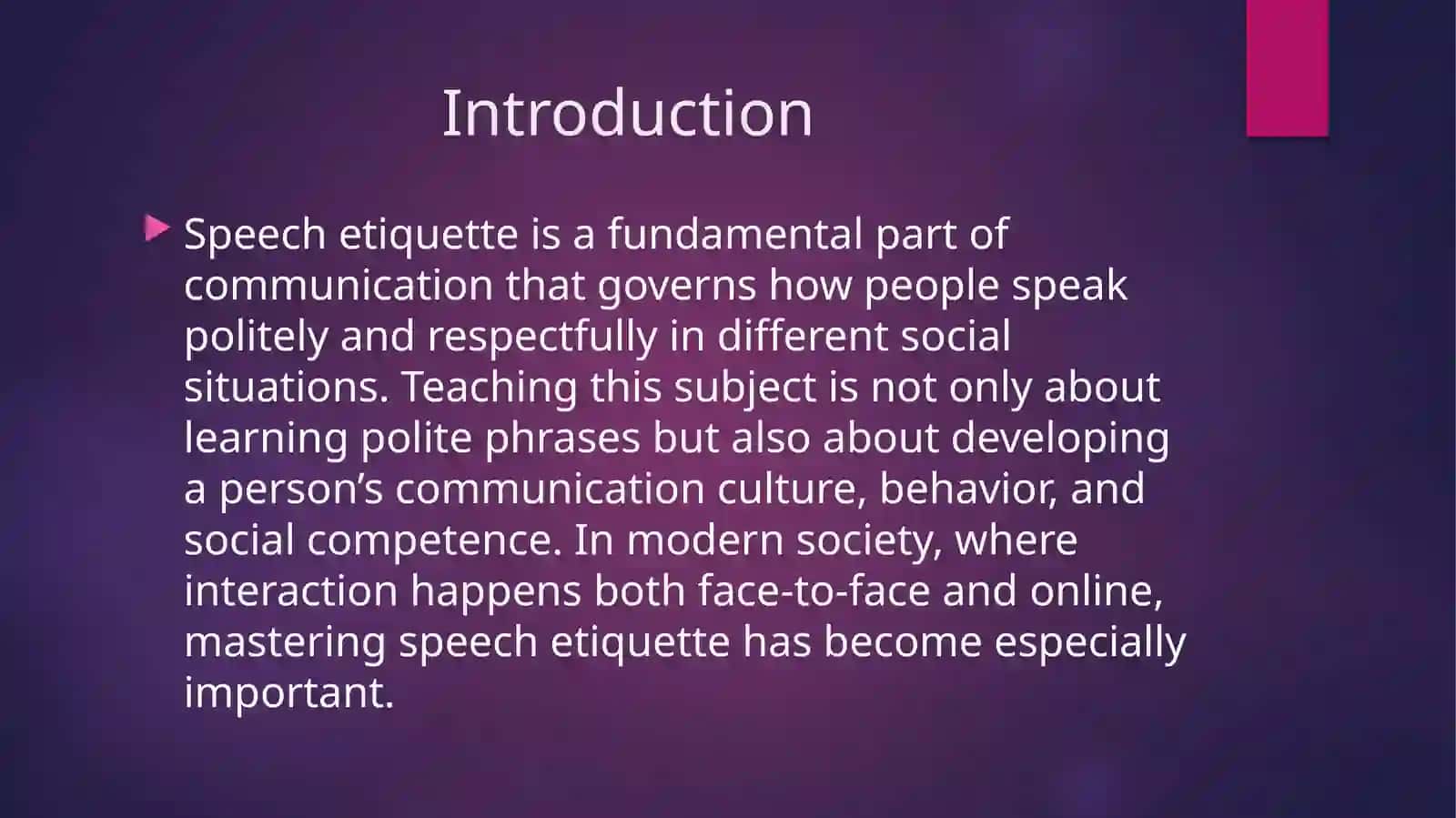 Introduction

Speech etiquette is a fundamental part of communication that governs how people speak politely and respectfully in different social situations. Teaching this subject is not only about learning polite phrases but also about developing a person’s communication culture, behavior, and social competence. In modern society, where interaction happens both face-to-face and online, mastering speech etiquette has become especially important.